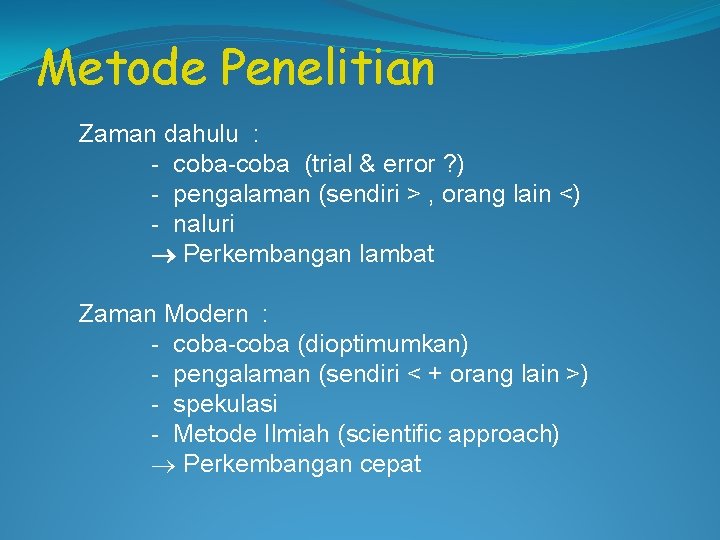 Metode Penelitian

Zaman dahulu :
- coba-coba (trial & error ?)
- pengalaman (sendiri > , orang lain <)
- naluri
→ Perkembangan lambat

Zaman Modern :
- coba-coba (dioptimumkan)
- pengalaman (sendiri < + orang lain >)
- spekulasi
- Metode Ilmiah (scientific approach)
→ Perkembangan cepat